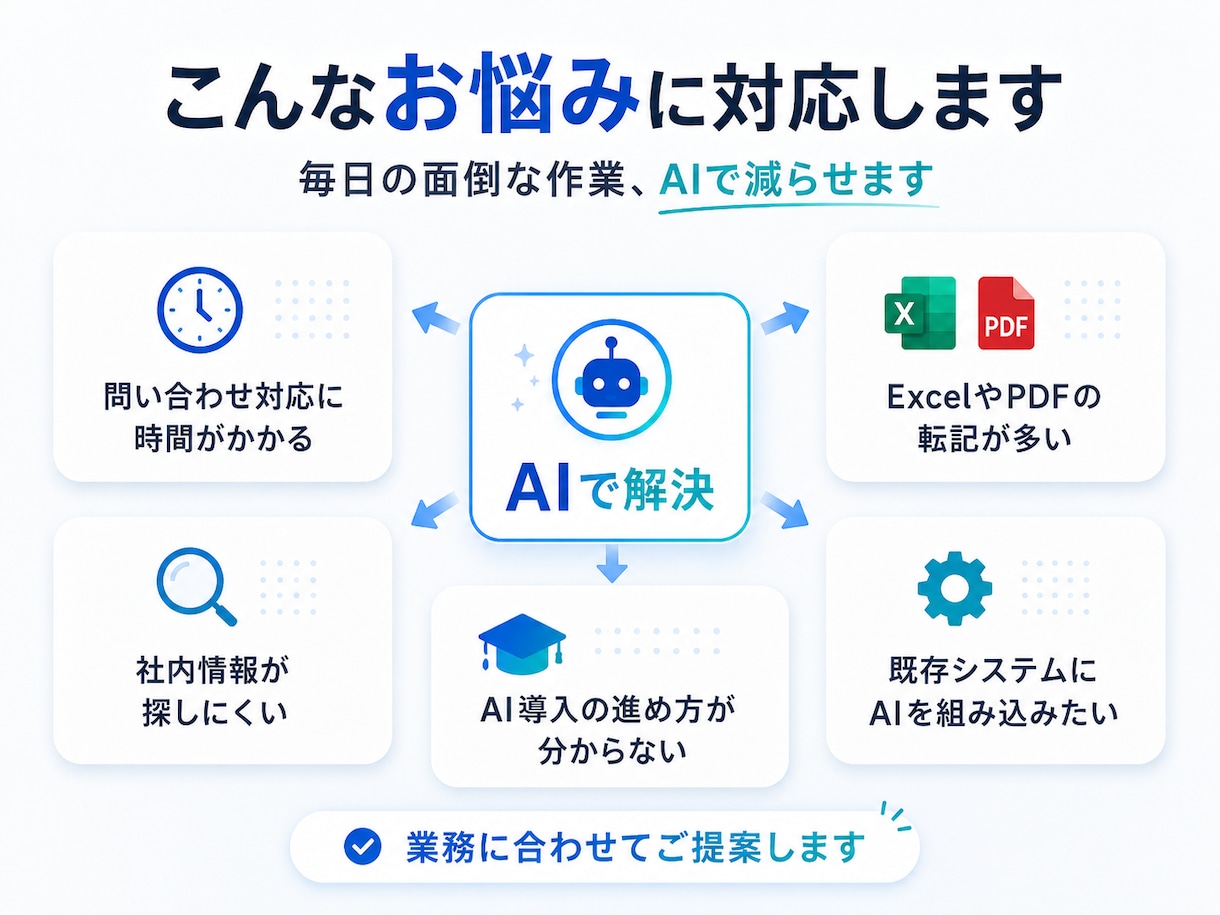 こんなお悩みに対応します

毎日の面倒な作業、AIで減らせます

問い合わせ対応に時間がかかる

AIで解決

X

PDF

ExcelやPDFの転記が多い

社内情報が探しにくい

AI導入の進め方が分からない

既存システムにAIを組み込みたい

業務に合わせてご提案します